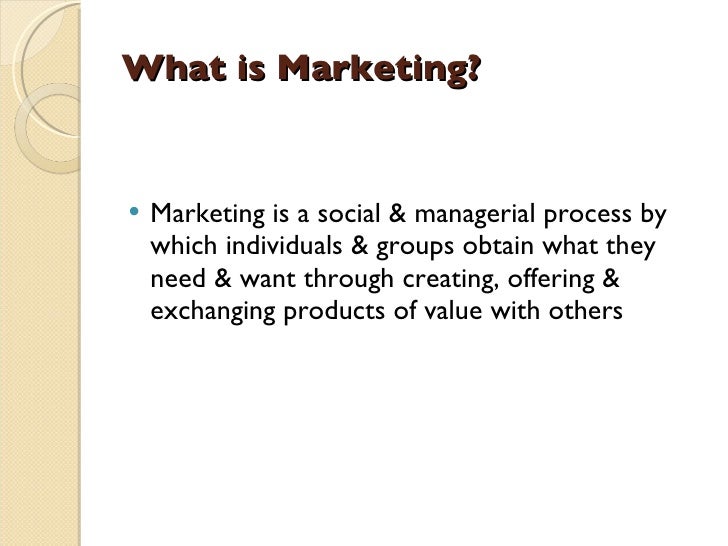 What is Marketing?

• Marketing is a social & managerial process by which individuals & groups obtain what they need & want through creating, offering & exchanging products of value with others